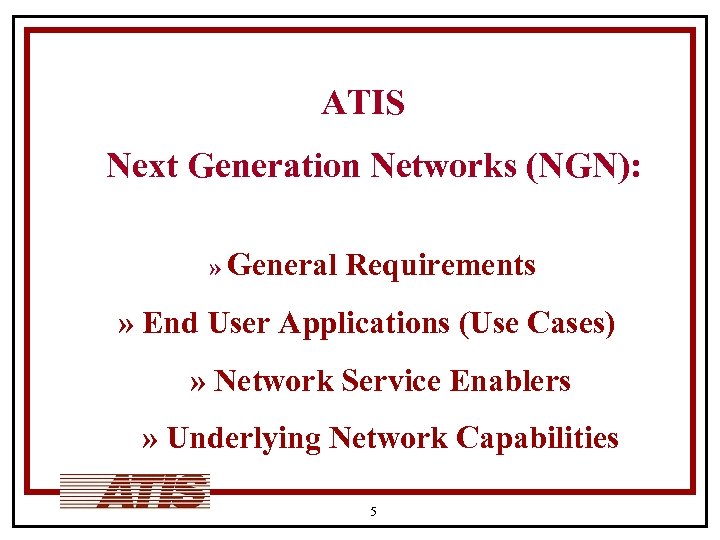 ATIS

Next Generation Networks (NGN):

» General Requirements

» End User Applications (Use Cases)

» Network Service Enablers

» Underlying Network Capabilities

ATIS

5